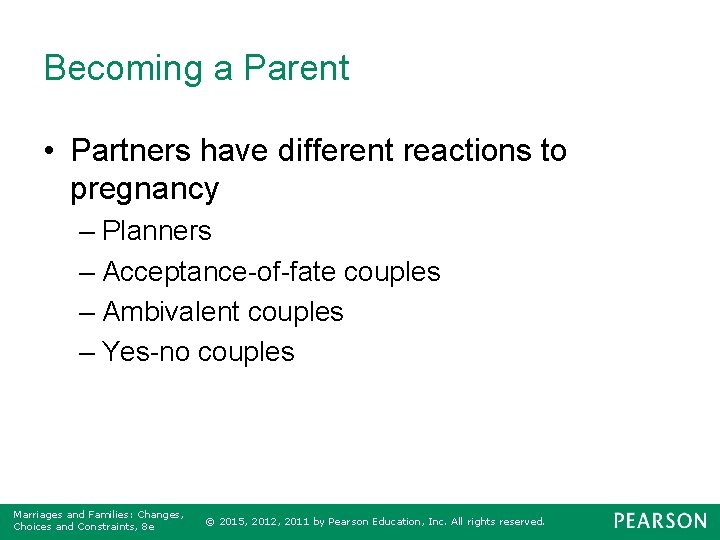 Becoming a Parent

• Partners have different reactions to pregnancy
– Planners
– Acceptance-of-fate couples
– Ambivalent couples
– Yes-no couples

Marriages and Families: Changes, Choices and Constraints, 8e

© 2015, 2012, 2011 by Pearson Education, Inc. All rights reserved.

PEARSON